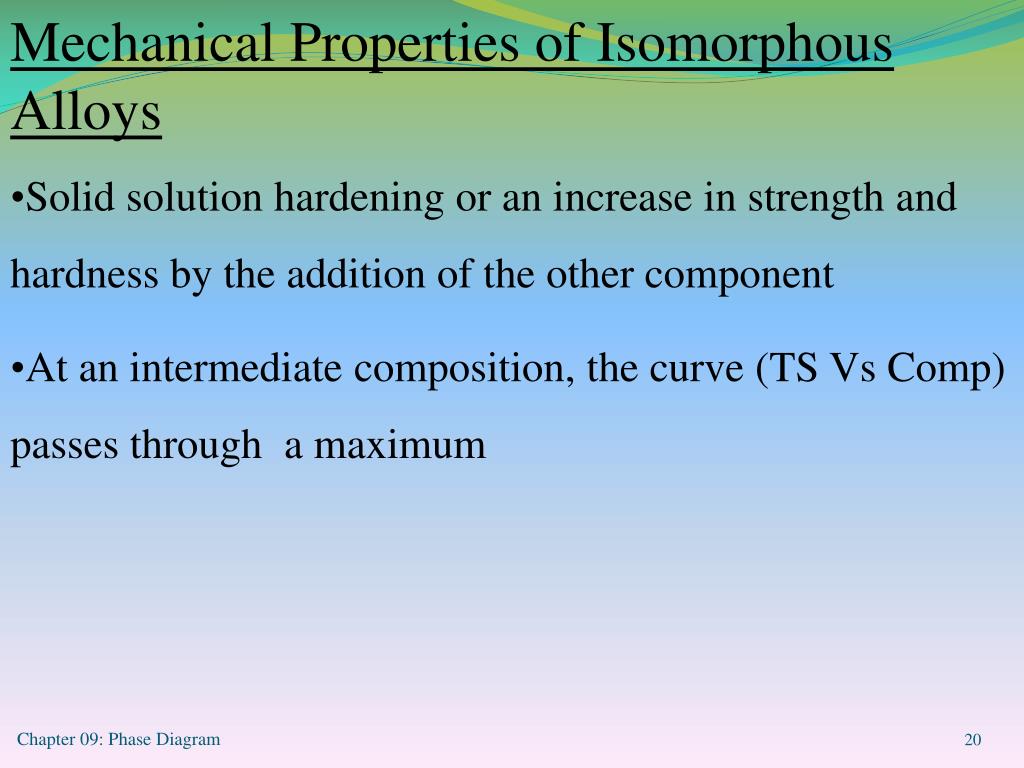 Mechanical Properties of Isomorphous Alloys

•Solid solution hardening or an increase in strength and hardness by the addition of the other component

•At an intermediate composition, the curve (TS Vs Comp) passes through a maximum

Chapter 09: Phase Diagram

20